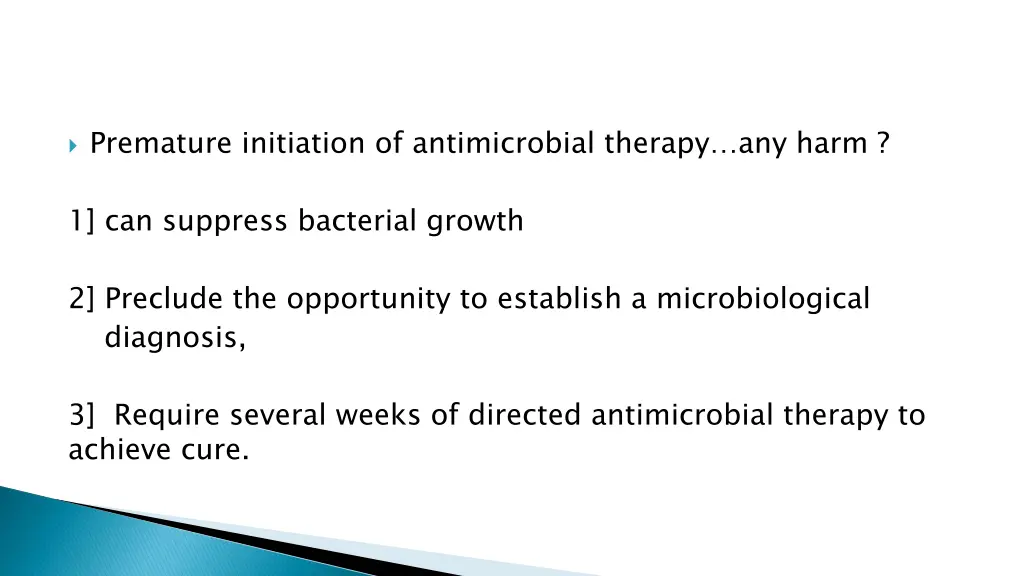 Premature initiation of antimicrobial therapy…any harm ?

1] can suppress bacterial growth

2] Preclude the opportunity to establish a microbiological diagnosis,

3] Require several weeks of directed antimicrobial therapy to achieve cure.